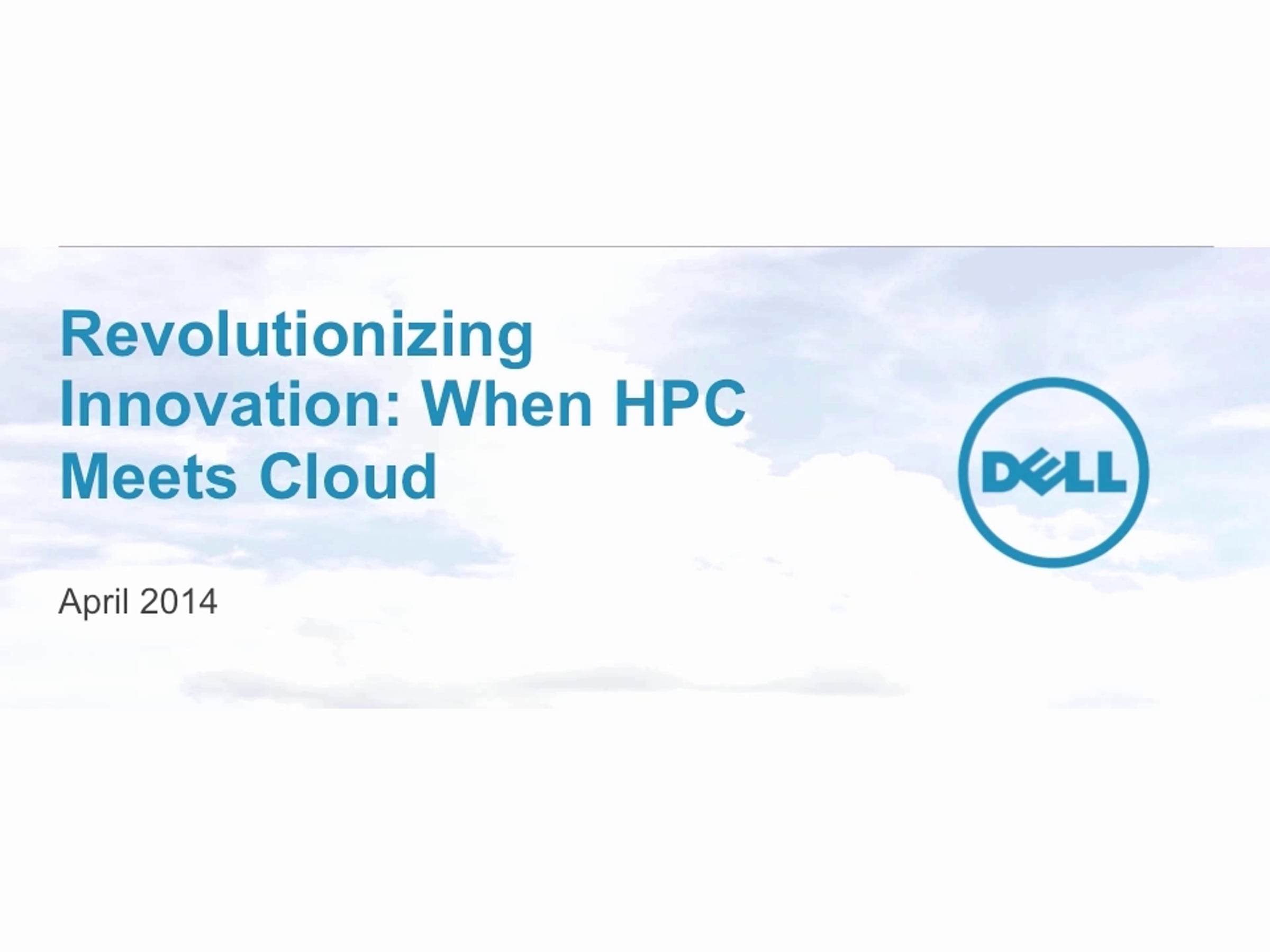 Revolutionizing Innovation: When HPC Meets Cloud

DELL

April 2014